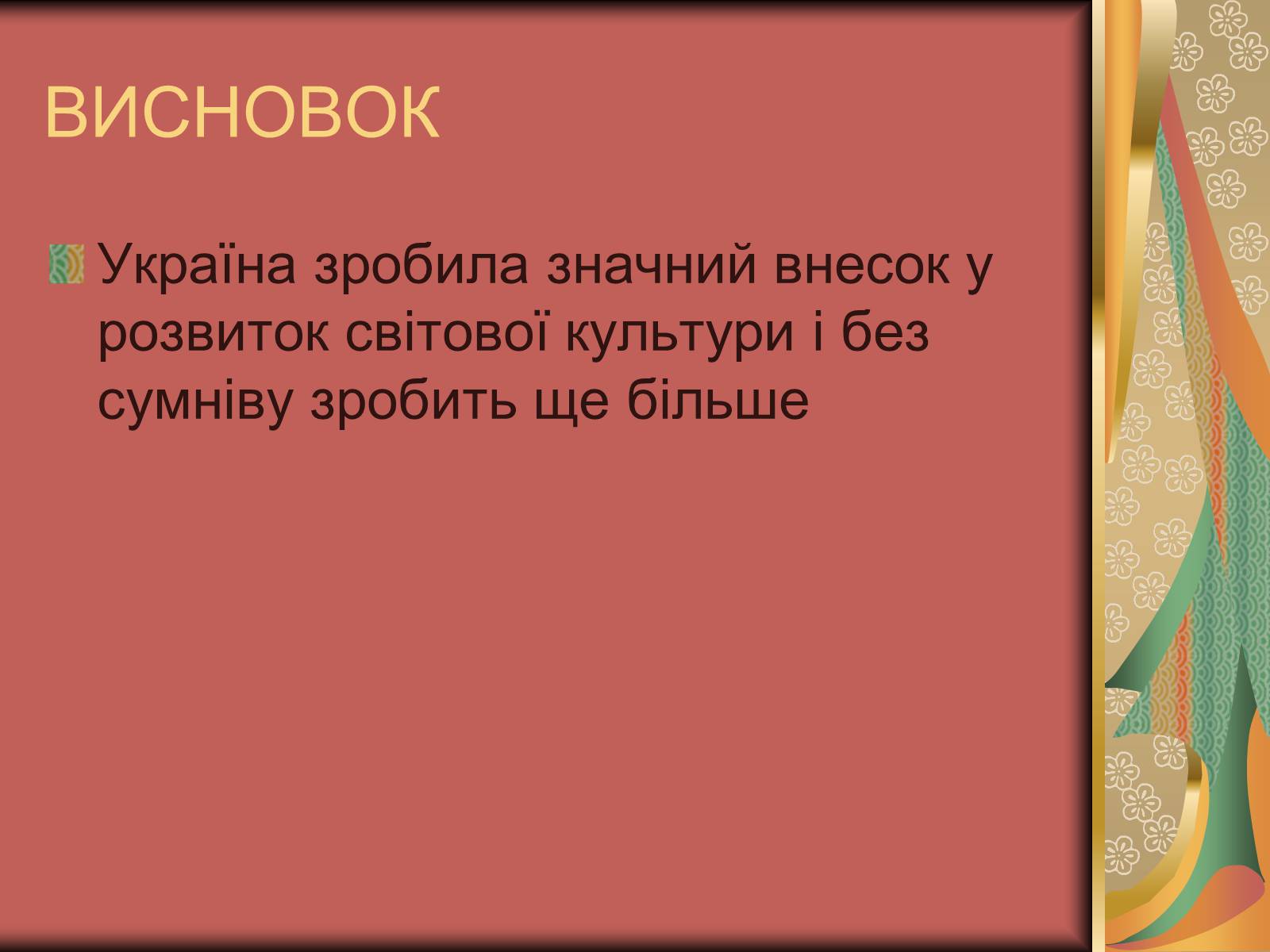 ВИСНОВОК

Україна зробила значний внесок у розвиток світової культури і без сумніву зробить ще більше